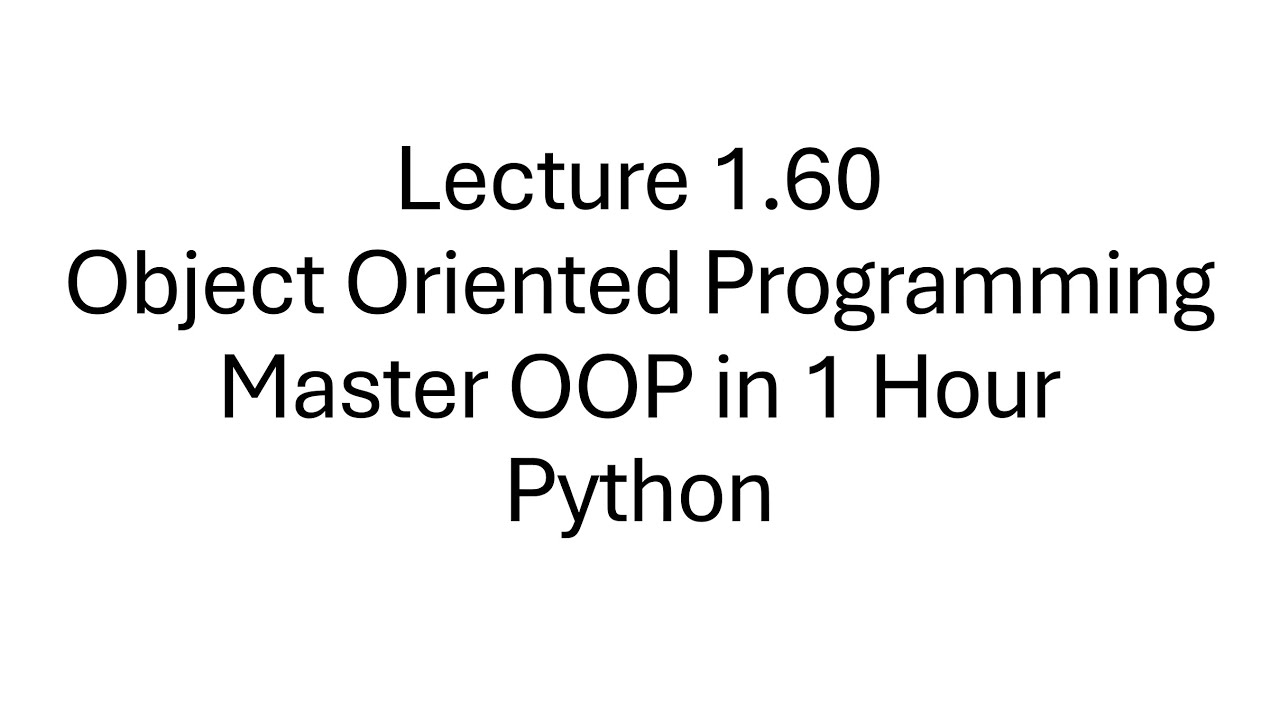 Lecture 1.60
Object Oriented Programming
Master OOP in 1 Hour
Python